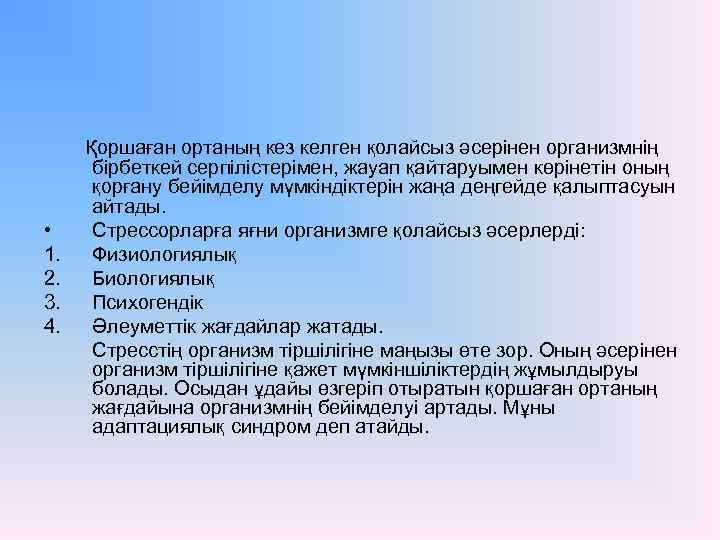 Қоршаған ортаның кез келген қолайсыз әсерінен организмнің бірбеткей сергілістерімен, жауап қайтаруымен көрінетін оның қорғану бейімделу мүмкіндіктерін жаңа деңгейде қалыптасуын айтады.

• Стрессорларға яғни организмге қолайсыз әсерлерді:
1. Физиологиялық
2. Биологиялық
3. Психогендік
4. Әлеуметтік жағдайлар жатады.

Стресстің организм тіршілігіне маңызы өте зор. Оның әсерінен организм тіршілігіне қажет мүмкіншіліктердің жұмылдыруы болады. Осыдан ұдайы өзгеріп отыратын қоршаған ортаның жағдайына организмнің бейімделуі артады. Мұны адаптациялық синдром деп атайды.